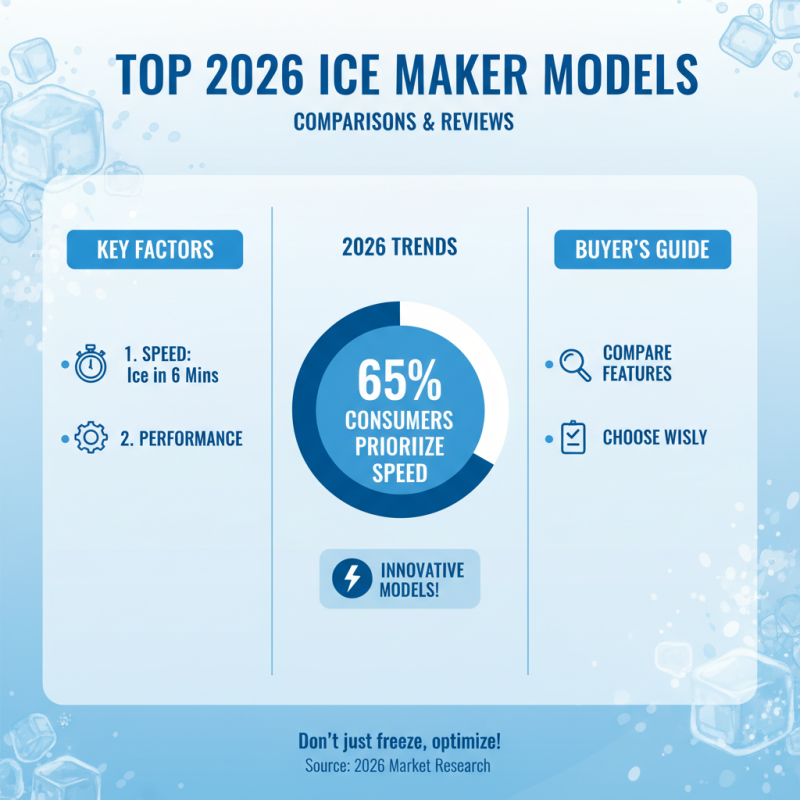 TOP 2026 ICE MAKER MODELS

COMPARISONS & REVIEWS

KEY FACTORS

1. SPEED: Ice in 6 Mins

2. PERFORMANCE

2026 TRENDS

65% CONSUMERS PRIORIIZE SPEED

INNOVATIVE MODELS!

BUYER'S GUIDE

COMPARE FEATURES

CHOOSE WISLY

Don't just freeze, optimize!

Source: 2026 Market Research